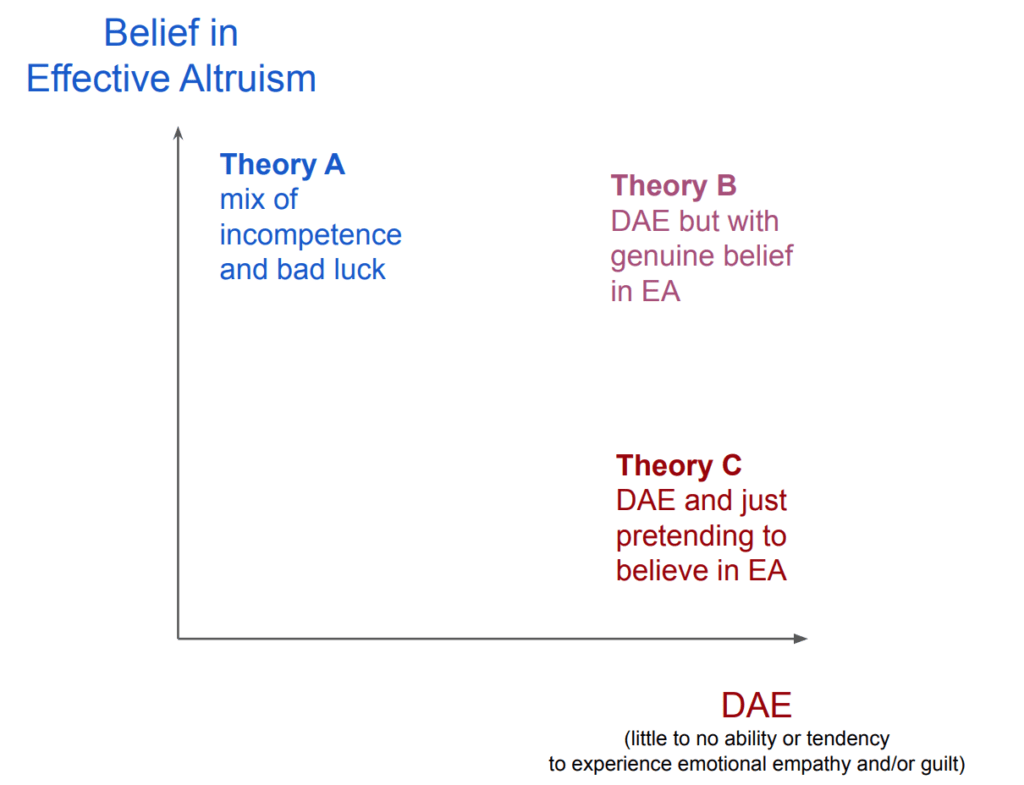 Belief in Effective Altruism

Theory A
mix of incompetence and bad luck

Theory B
DAE but with genuine belief in EA

Theory C
DAE and just pretending to believe in EA

DAE
(little to no ability or tendency to experience emotional empathy and/or guilt)